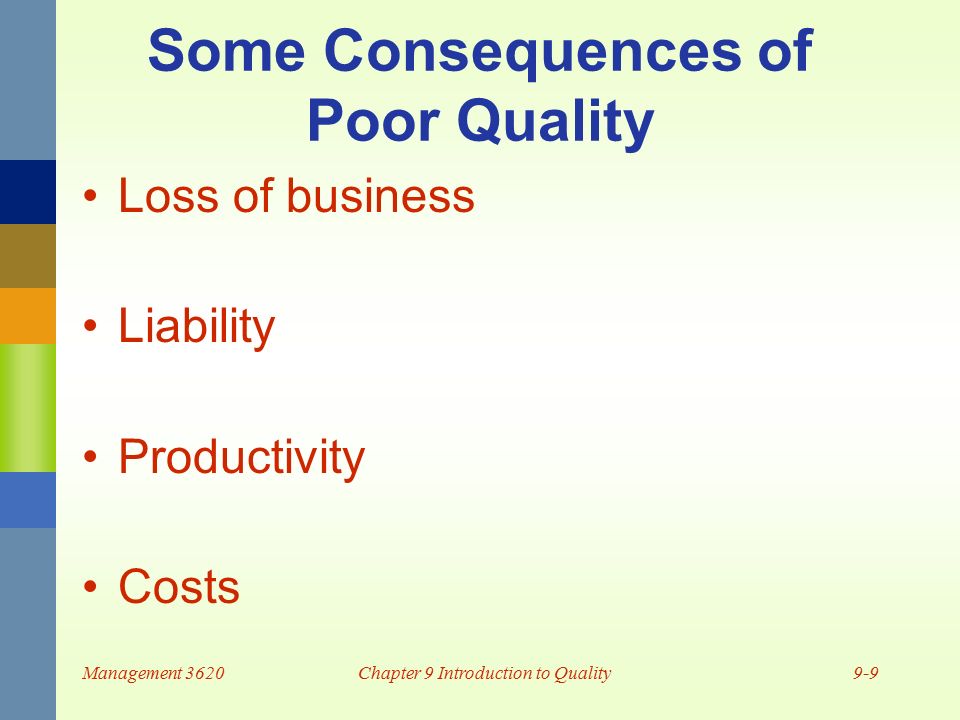 Some Consequences of Poor Quality

• Loss of business

• Liability

• Productivity

• Costs

Management 3620

Chapter 9 Introduction to Quality

9-9